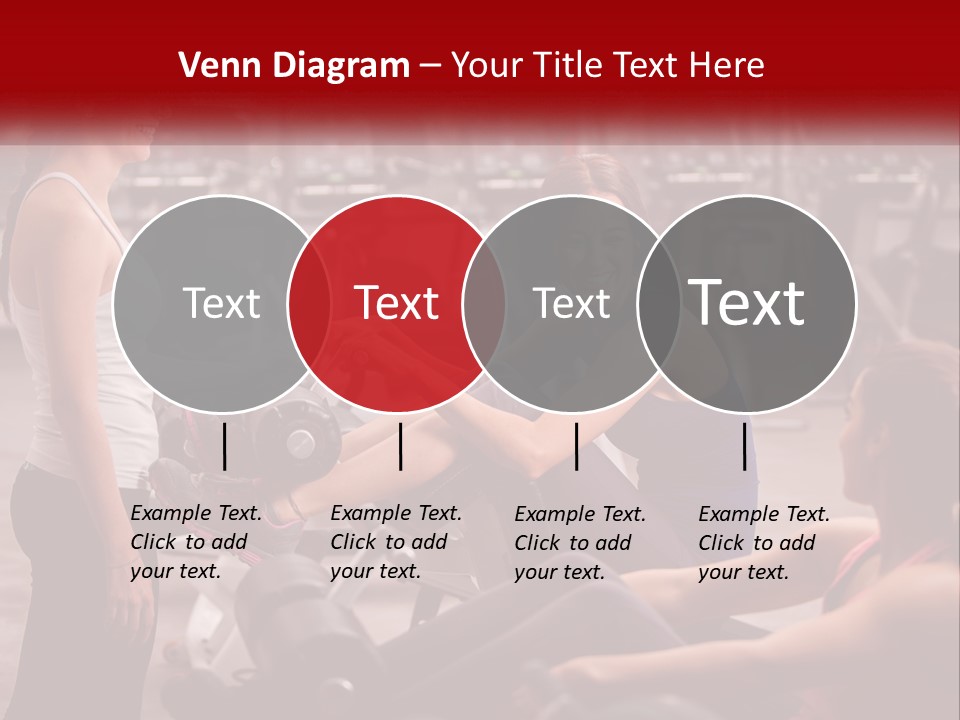 Venn Diagram – Your Title Text Here

Text

Text

Text

Text

Example Text. Click to add your text.

Example Text. Click to add your text.

Example Text. Click to add your text.

Example Text. Click to add your text.